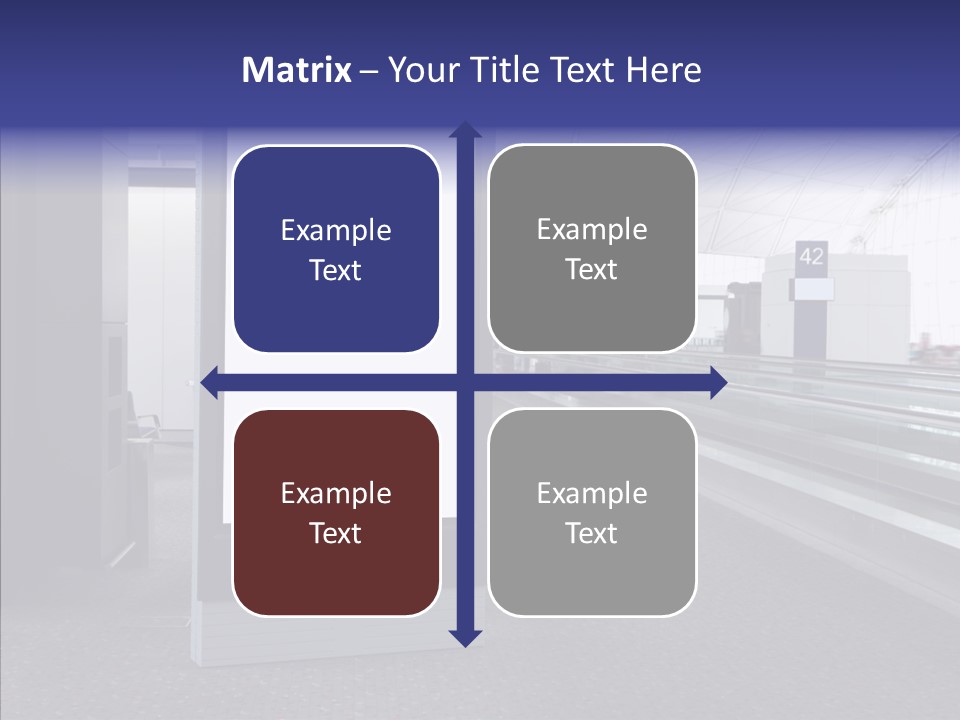 Matrix – Your Title Text Here

Example Text

Example Text

42

Example Text

Example Text